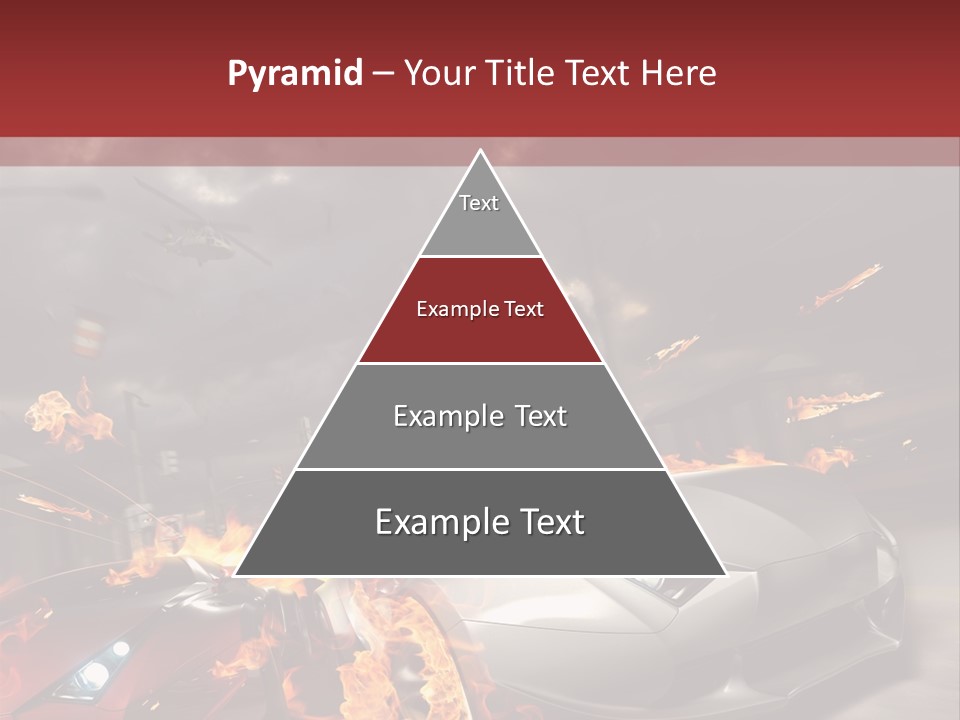 Pyramid – Your Title Text Here

Text

Example Text

Example Text

Example Text